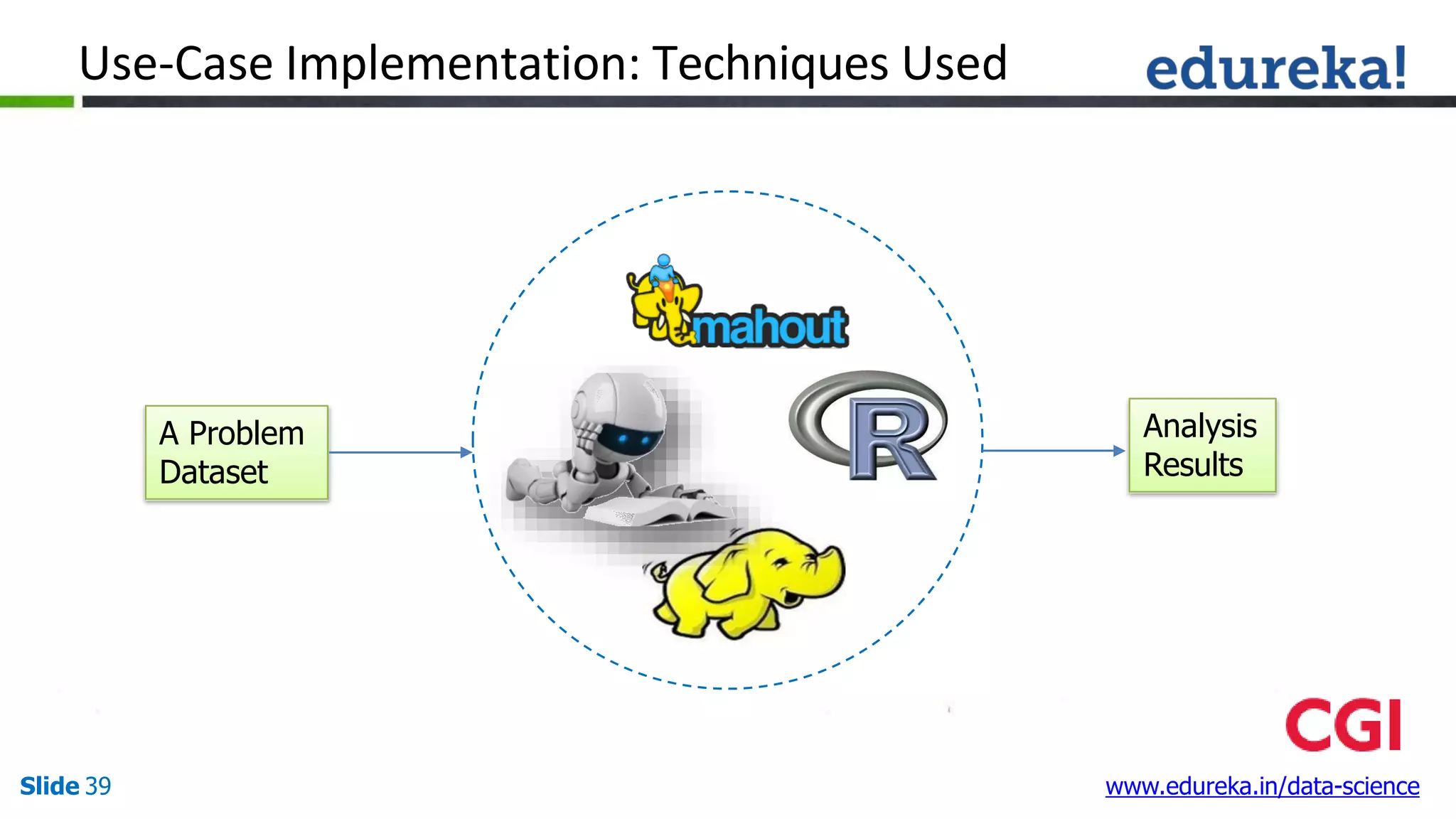 Use-Case Implementation: Techniques Used

edureka!

A Problem Dataset

mahout

R

Analysis Results

CGI

Slide 39

www.edureka.in/data-science